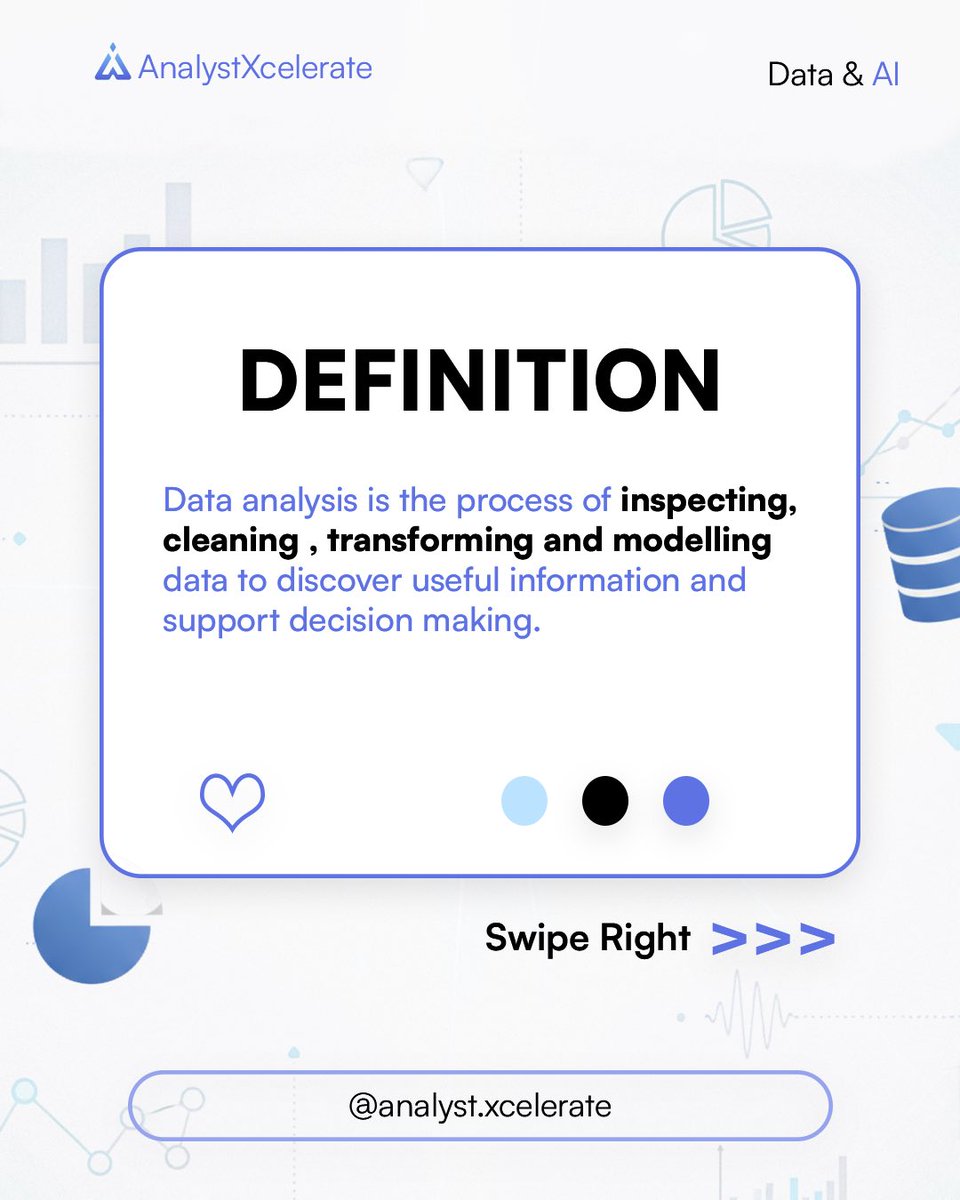 AnalystXcelerate

Data & AI

DEFINITION

Data analysis is the process of inspecting, cleaning , transforming and modelling data to discover useful information and support decision making.

Swipe Right >>>

@analyst.xcelerate